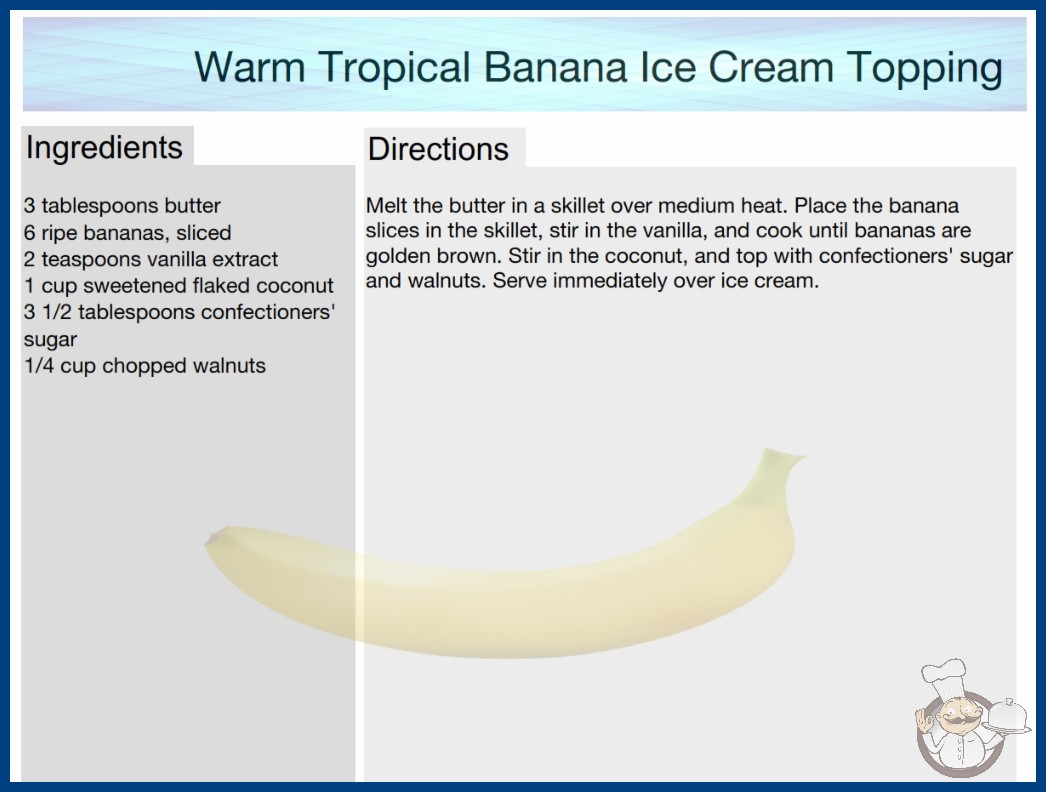 Warm Tropical Banana Ice Cream Topping

Ingredients

3 tablespoons butter
6 ripe bananas, sliced
2 teaspoons vanilla extract
1 cup sweetened flaked coconut
3 1/2 tablespoons confectioners' sugar
1/4 cup chopped walnuts

Directions

Melt the butter in a skillet over medium heat. Place the banana slices in the skillet, stir in the vanilla, and cook until bananas are golden brown. Stir in the coconut, and top with confectioners' sugar and walnuts. Serve immediately over ice cream.